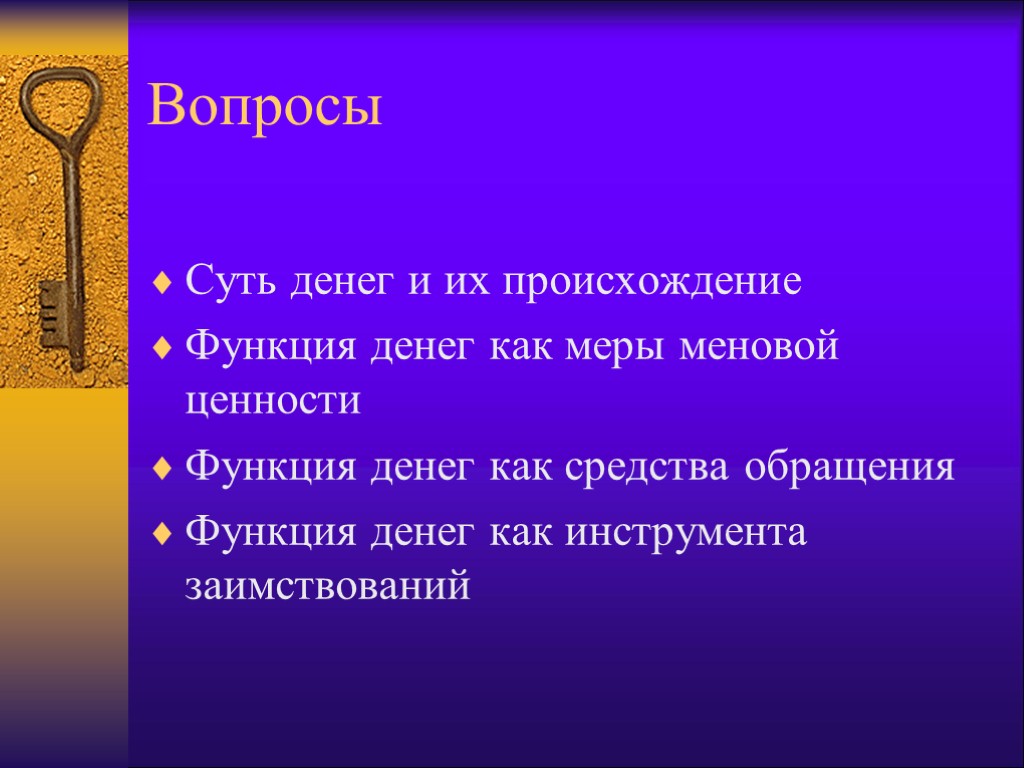 Вопросы

♦ Суть денег и их происхождение

♦ Функция денег как меры меновой ценности

♦ Функция денег как средства обращения

♦ Функция денег как инструмента заимствований